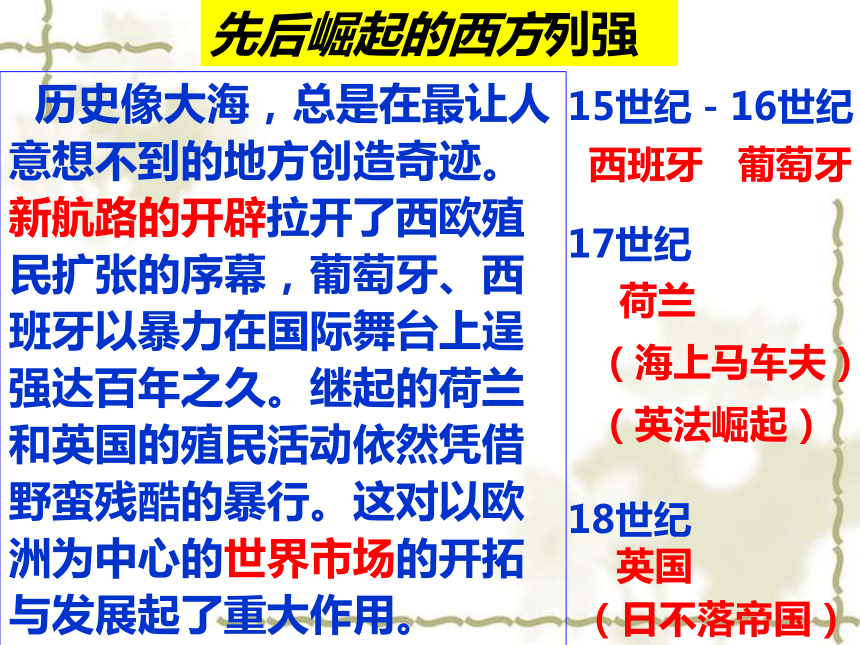 先后崛起的西方列强

历史像大海，总是在最让人意想不到的地方创造奇迹。新航路的开辟拉开了西欧殖民扩张的序幕，葡萄牙、西班牙以暴力在国际舞台上逞强达百年之久。继起的荷兰和英国的殖民活动依然凭借野蛮残酷的暴行。这对以欧洲为中心的世界市场的开拓与发展起了重大作用。

15世纪－16世纪
西班牙　葡萄牙

17世纪
荷兰
（海上马车夫）
（英法崛起）

18世纪
英国
（日不落帝国）